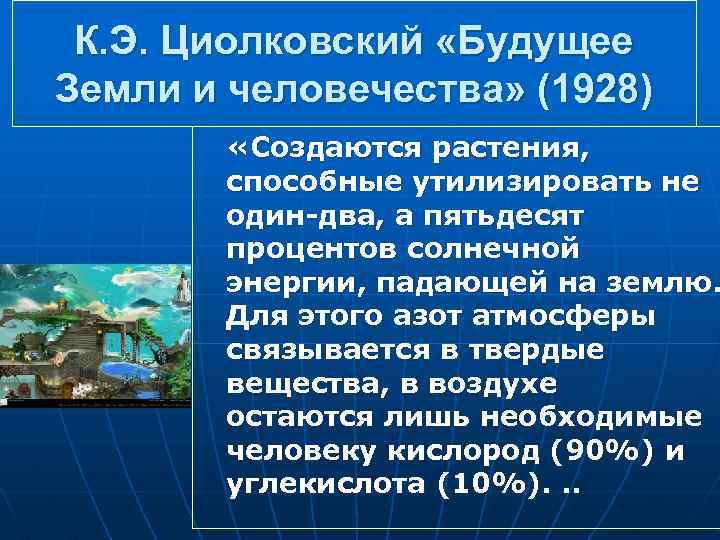 К.Э. Циолковский «Будущее Земли и человечества» (1928)

«Создаются растения, способные утилизировать не один-два, а пятьдесят процентов солнечной энергии, падающей на землю. Для этого азот атмосферы связывается в твердые вещества, в воздухе остаются лишь необходимые человеку кислород (90%) и углекислота (10%). ..